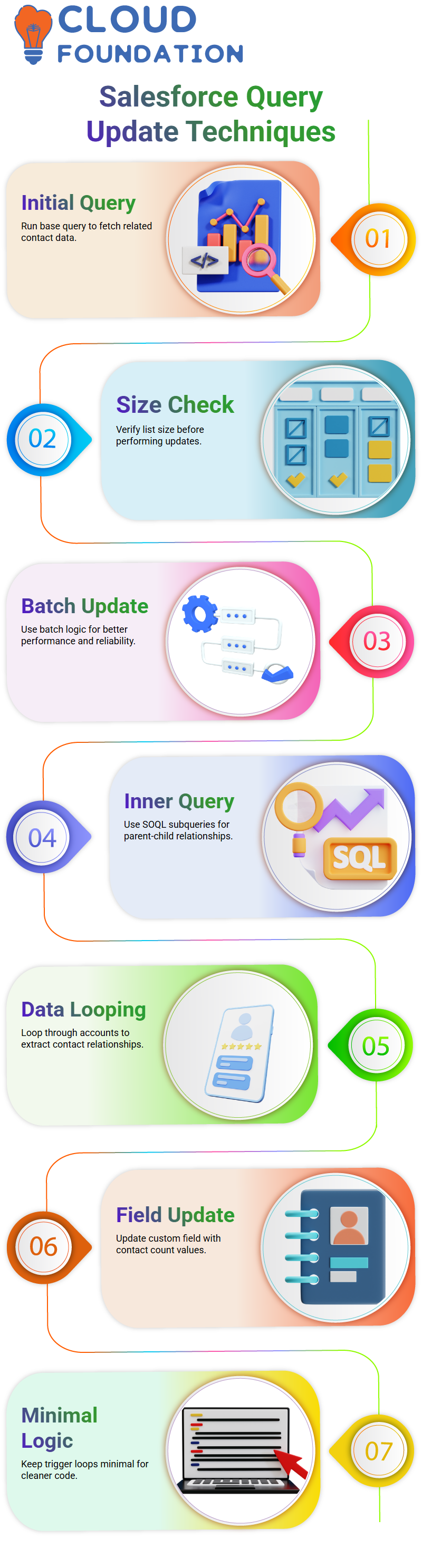 CLOUD FOUNDATION

Salesforce Query Update Techniques

Initial Query
Run base query to fetch related contact data.

</>

01

02

Size Check
Verify list size before performing updates.

Batch Update
Use batch logic for better performance and reliability.

03

04

Inner Query
Use SOQL subqueries for parent-child relationships.

SQL

Data Looping
Loop through accounts to extract contact relationships.

05

06

Field Update
Update custom field with contact count values.

Minimal Logic
Keep trigger loops minimal for cleaner code.

07